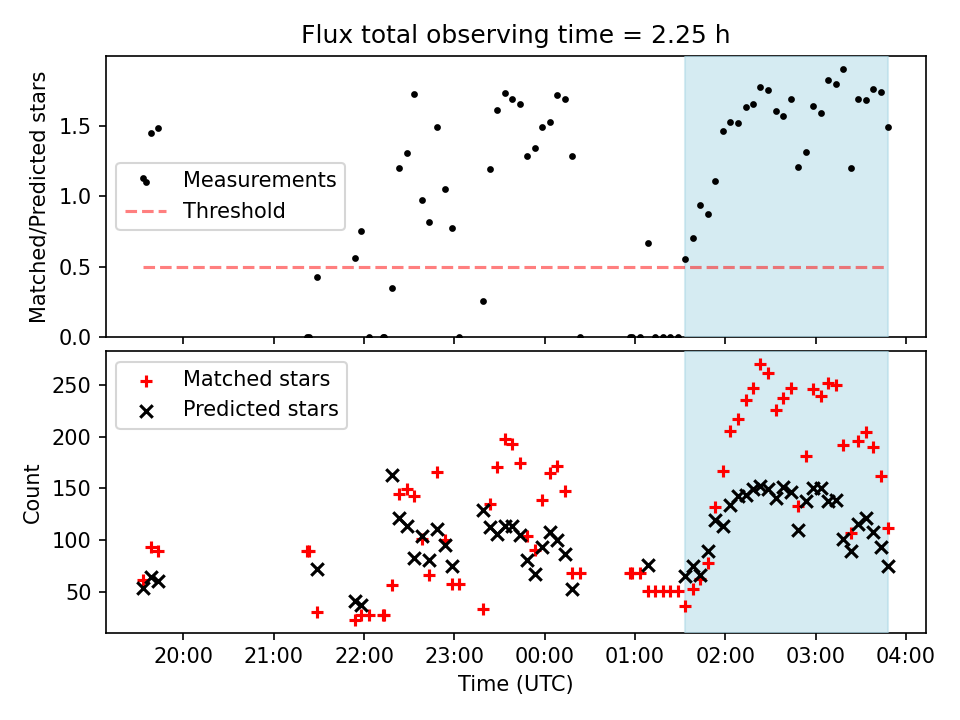 Flux total observing time = 2.25 h

Matched/Predicted stars

1.5
1.0
0.5
0.0

Measurements
Threshold

Count

250
200
150
100
50

Matched stars
Predicted stars

20:00
21:00
22:00
23:00
00:00
01:00
02:00
03:00
04:00

Time (UTC)